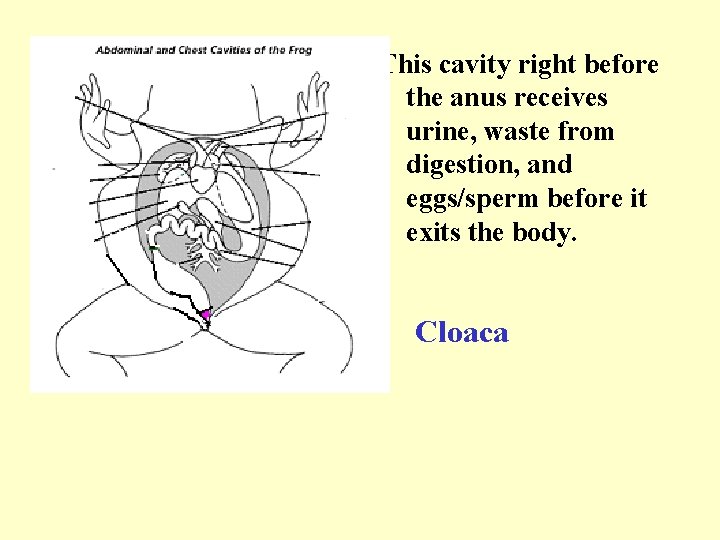 Abdominal and Chest Cavities of the Frog

This cavity right before the anus receives urine, waste from digestion, and eggs/sperm before it exits the body.

Cloaca